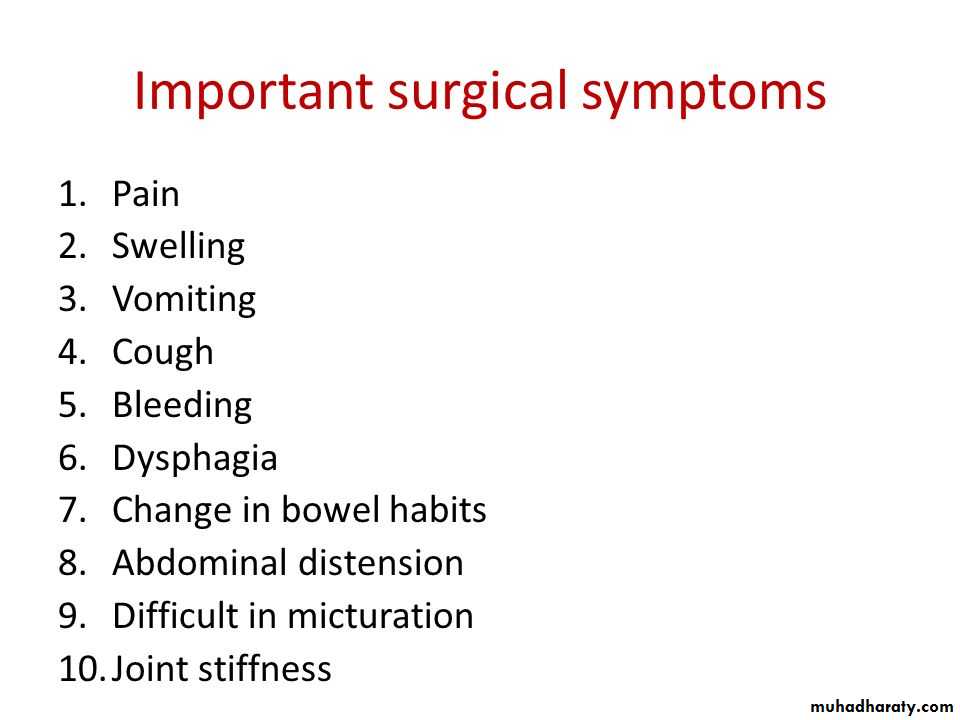 Important surgical symptoms

1. Pain
2. Swelling
3. Vomiting
4. Cough
5. Bleeding
6. Dysphagia
7. Change in bowel habits
8. Abdominal distension
9. Difficult in micturation
10. Joint stiffness

muhadharaty.com